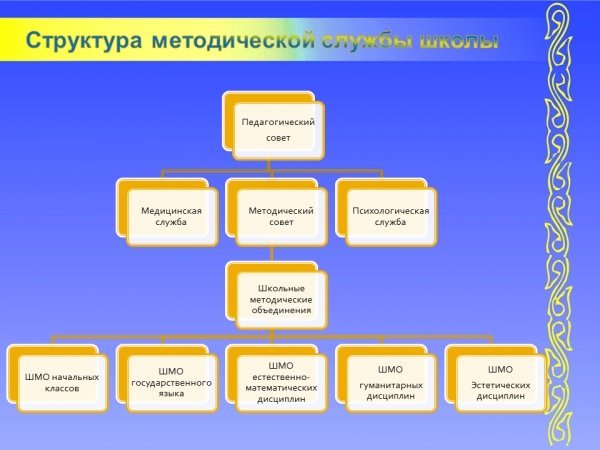 Структура методической службы школы

Педагогический совет

Медицинская служба

Методический совет

Психологическая служба

Школьные методические объединения

ШМО начальных классов

ШМО государственного языка

ШМО естественно-математических дисциплин

ШМО гуманитарных дисциплин

ШМО Эстетических дисциплин